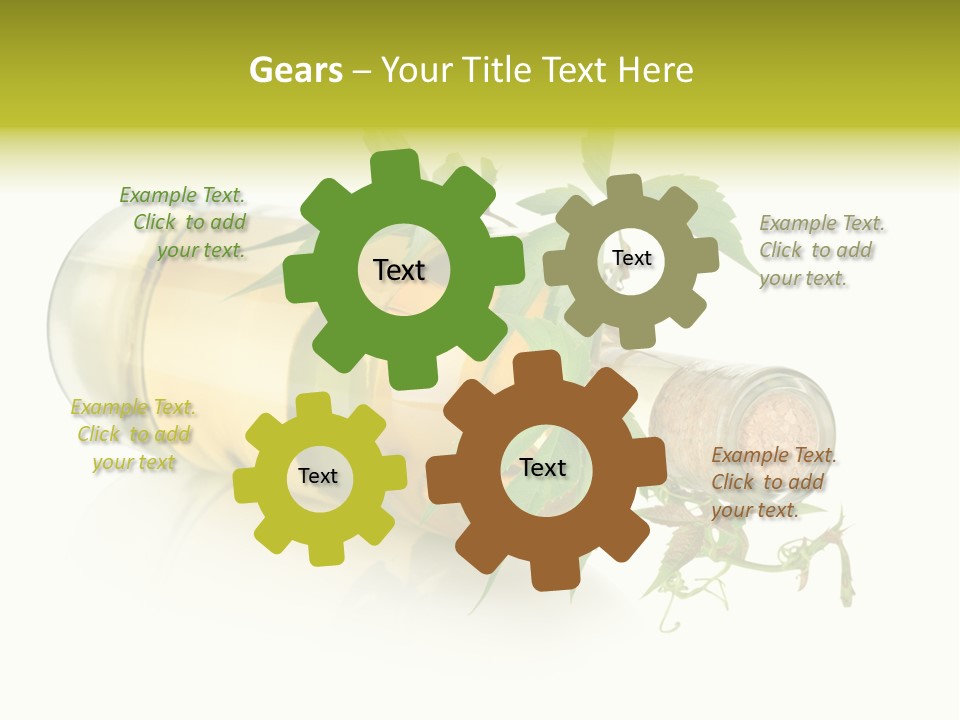 Gears – Your Title Text Here

Example Text. Click to add your text.

Text

Text

Example Text. Click to add your text.

Example Text. Click to add your text

Text

Text

Example Text. Click to add your text.